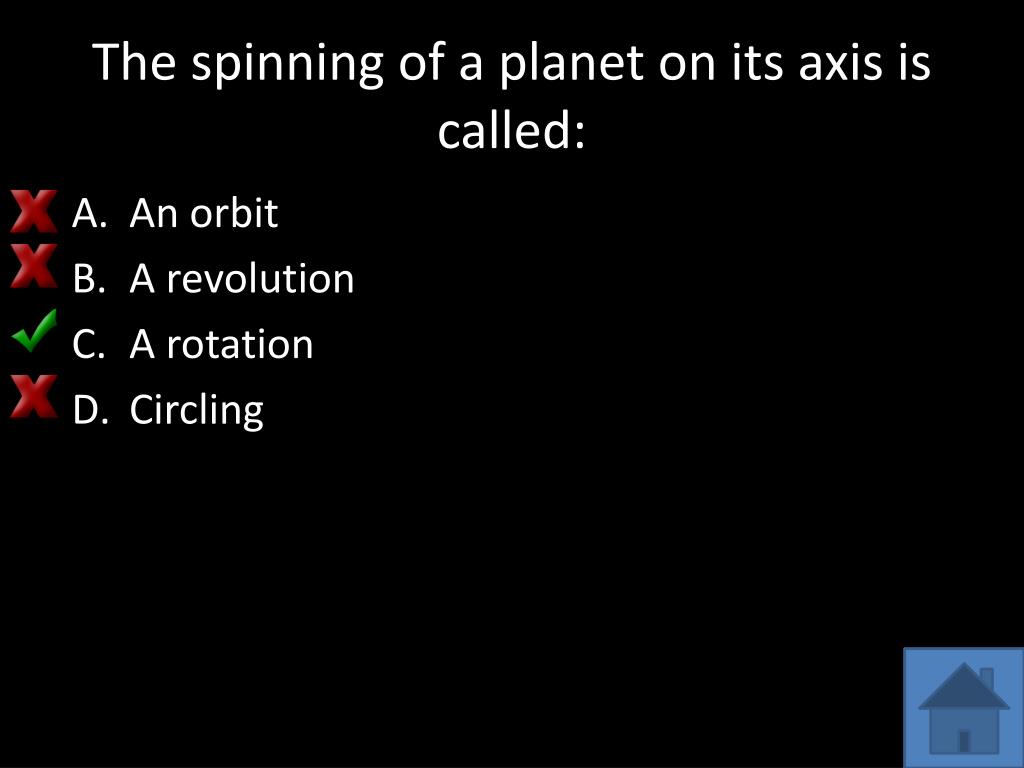 The spinning of a planet on its axis is called:

A. An orbit
B. A revolution
C. A rotation
D. Circling